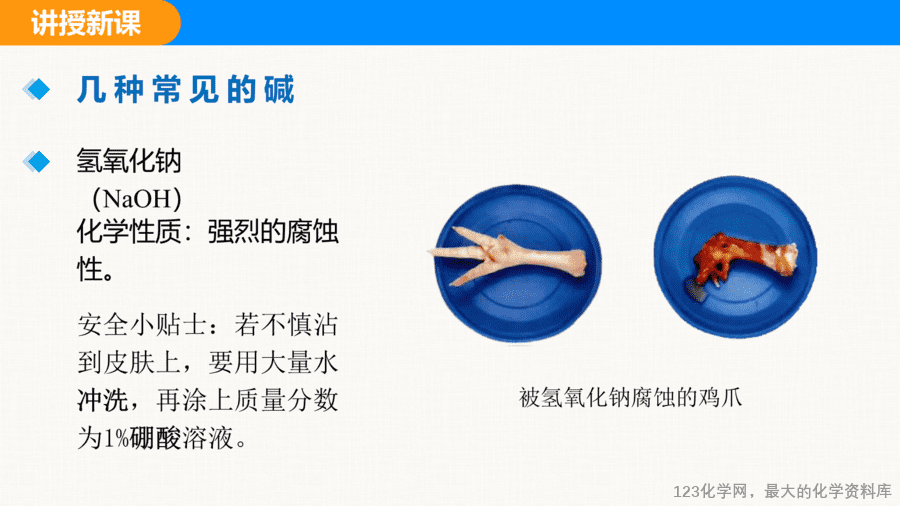 讲授新课

几种常见的碱

氢氧化钠
（NaOH）
化学性质：强烈的腐蚀性。

安全小贴士：若不慎沾到皮肤上，要用大量水冲洗，再涂上质量分数为1%硼酸溶液。

被氢氧化钠腐蚀的鸡爪

123化学网，最大的化学资料库